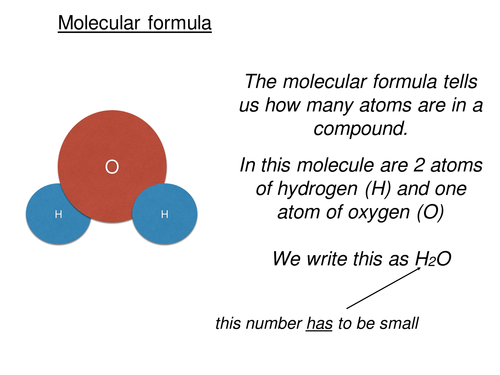 Molecular formula

O

H

H

The molecular formula tells us how many atoms are in a compound.

In this molecule are 2 atoms of hydrogen (H) and one atom of oxygen (O)

We write this as $H_2O$

this number has to be small